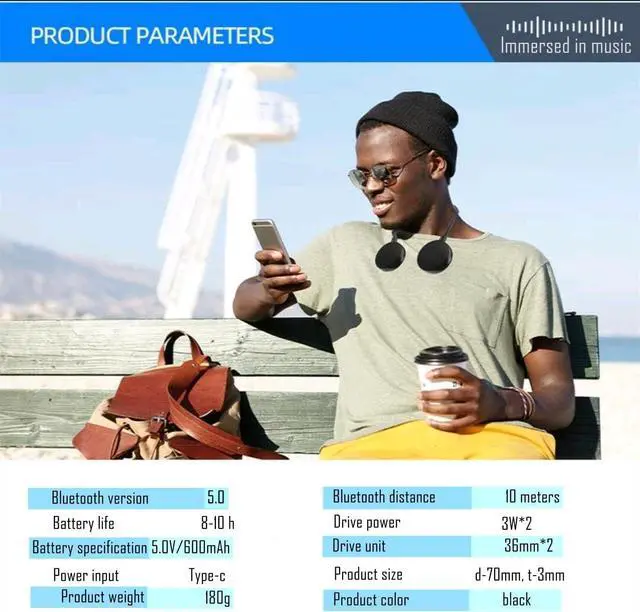 PRODUCT PARAMETERS

Immersed in music

| Bluetooth version | 5.0 |
|---|---|
| Battery life | 8-10 h |
| Battery specification | 5.0V/600mAh |
| Power input | Type-c |
| Product weight | 180g |

| Bluetooth distance | 10 meters |
|---|---|
| Drive power | 3W*2 |
| Drive unit | 36mm*2 |
| Product size | d-70mm, t-3mm |
| Product color | black |